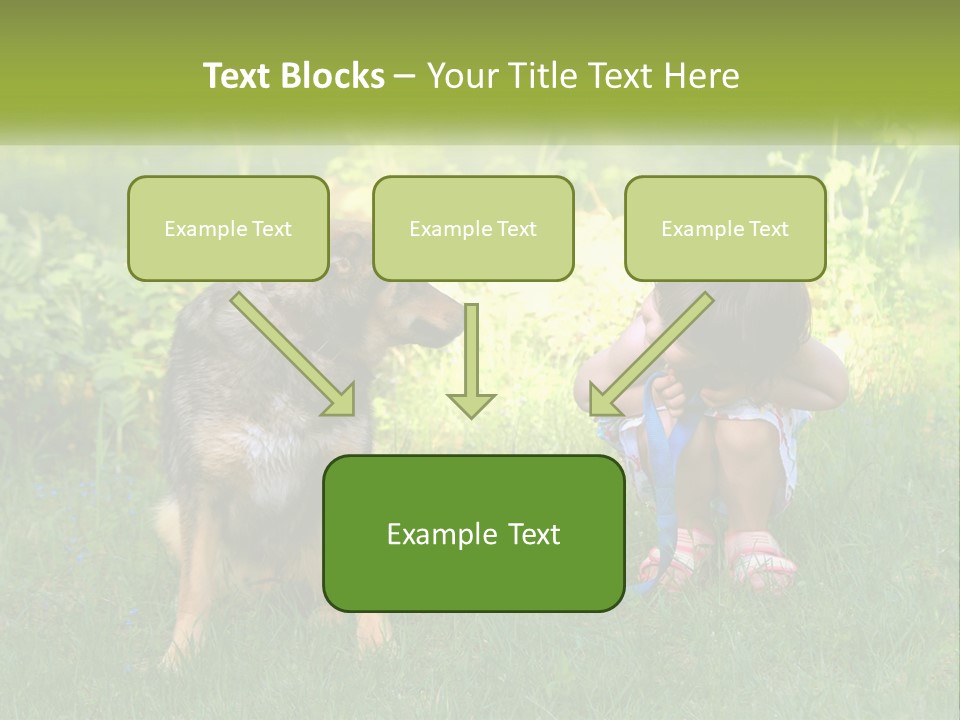 Text Blocks – Your Title Text Here

Example Text

Example Text

Example Text

Example Text